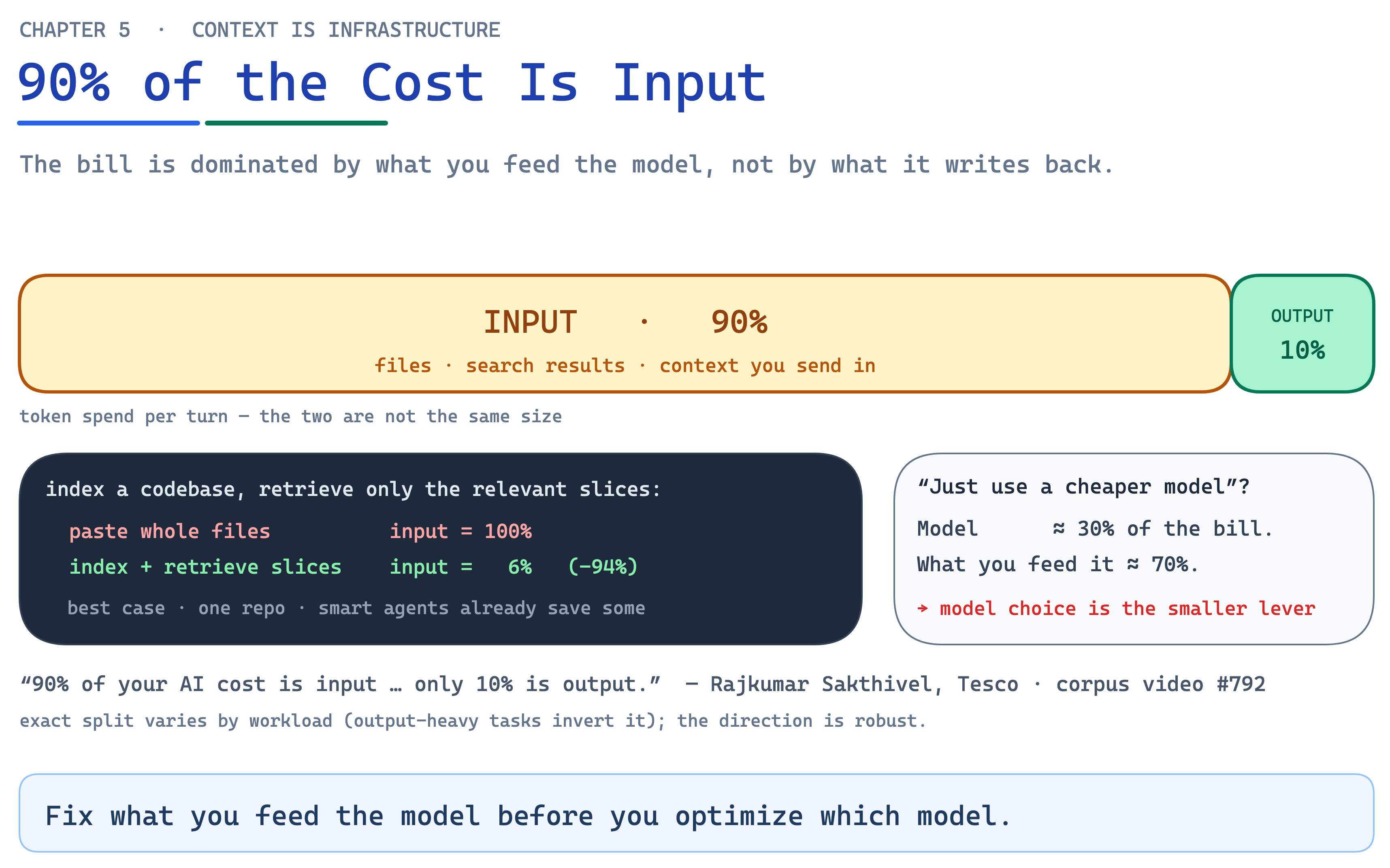 CHAPTER 5 · CONTEXT IS INFRASTRUCTURE

90% of the Cost Is Input

The bill is dominated by what you feed the model, not by what it writes back.

INPUT · 90%

files · search results · context you send in

OUTPUT

10%

token spend per turn — the two are not the same size

index a codebase, retrieve only the relevant slices:

paste whole files input = 100%

index + retrieve slices input = 6% (−94%)

best case · one repo · smart agents already save some

“Just use a cheaper model”?

Model ≈ 30% of the bill.

What you feed it ≈ 70%.

→ model choice is the smaller lever

“90% of your AI cost is input … only 10% is output.” — Rajkumar Sakthivel, Tesco · corpus video #792

exact split varies by workload (output-heavy tasks invert it); the direction is robust.

Fix what you feed the model before you optimize which model.